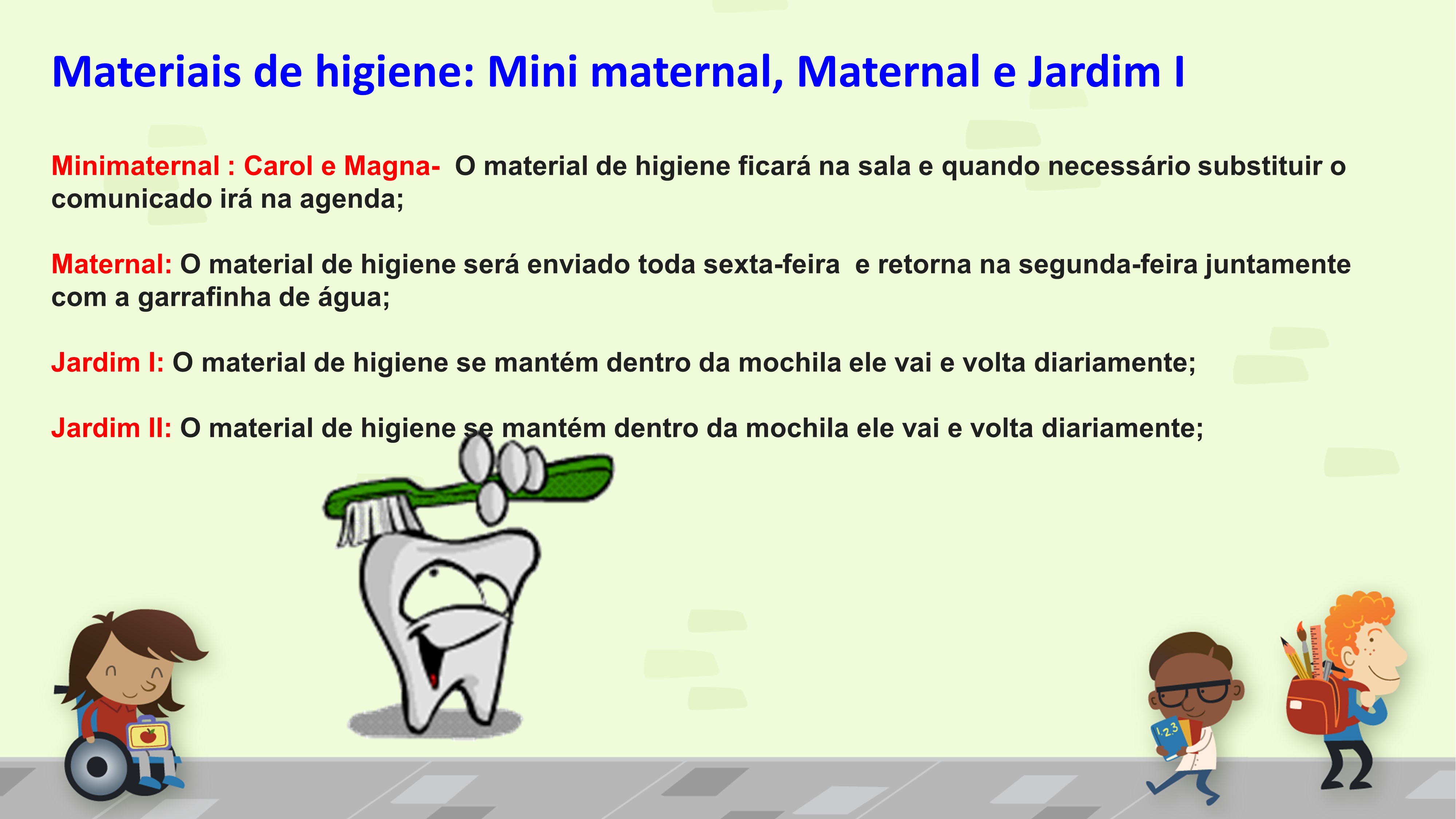 Materiais de higiene: Mini maternal, Maternal e Jardim I

Minimaternal : Carol e Magna- O material de higiene ficará na sala e quando necessário substituir o comunicado irá na agenda;

Maternal: O material de higiene será enviado toda sexta-feira e retorna na segunda-feira juntamente com a garrafinha de água;

Jardim I: O material de higiene se mantém dentro da mochila ele vai e volta diariamente;

Jardim II: O material de higiene se mantém dentro da mochila ele vai e volta diariamente;

1 2 3